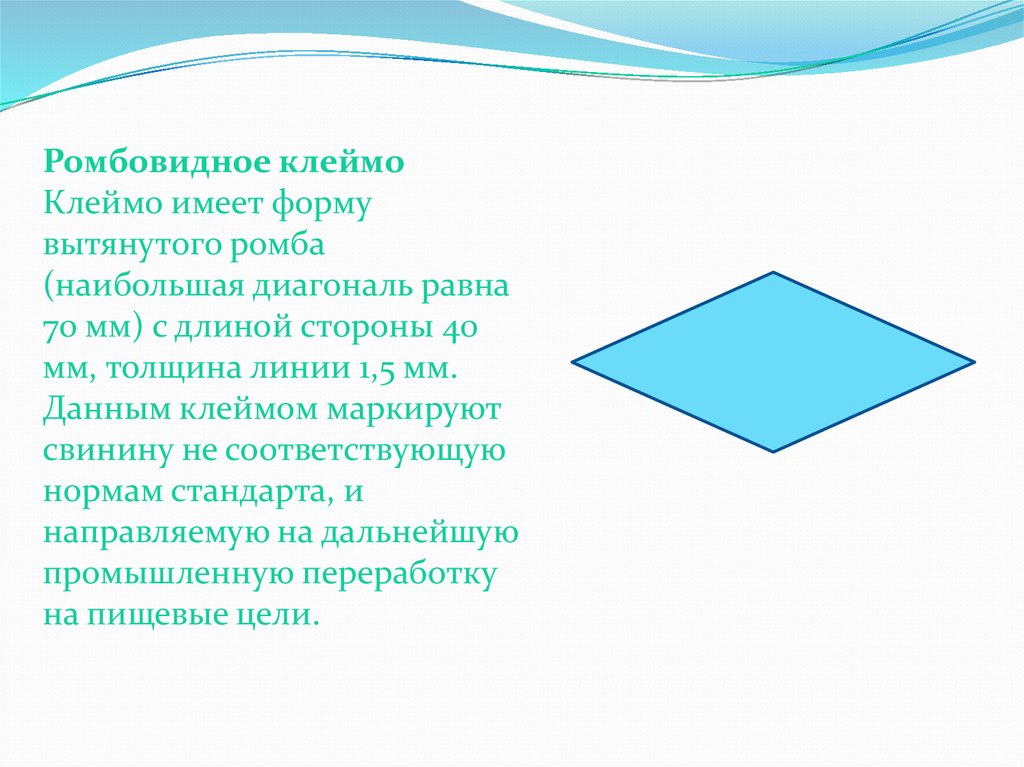 Ромбовидное клеймо
Клеймо имеет форму вытянутого ромба (наибольшая диагональ равна 70 мм) с длиной стороны 40 мм, толщина линии 1,5 мм. Данным клеймом маркируют свинину не соответствующую нормам стандарта, и направляемую на дальнейшую промышленную переработку на пищевые цели.